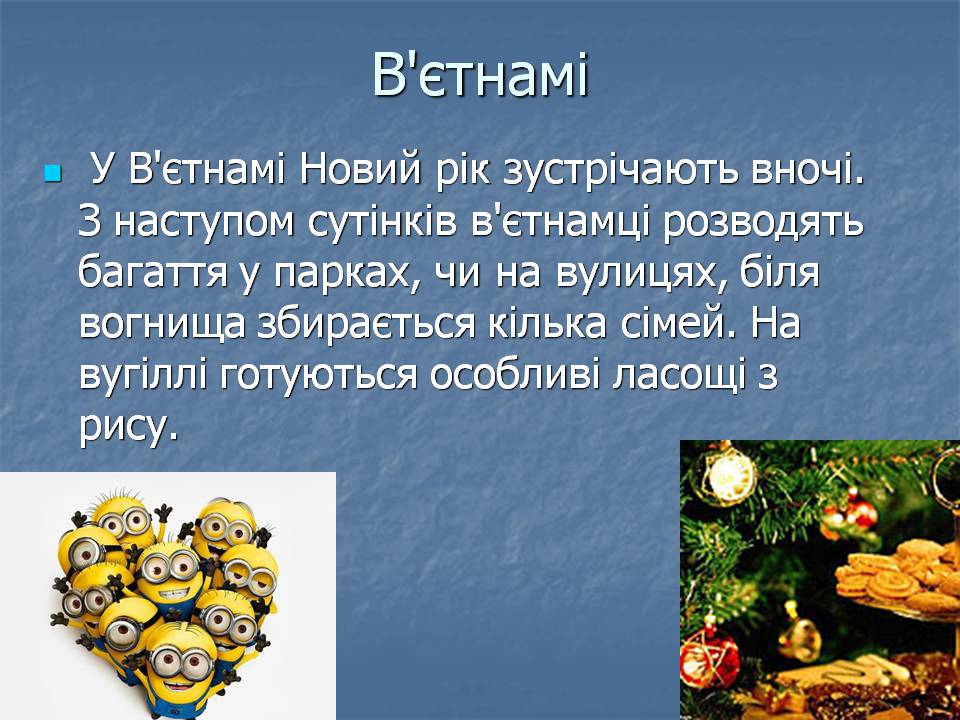 В'єтнамі

У В'єтнамі Новий рік зустрічають вночі. З наступом сутінків в'єтнамці розводять багаття у парках, чи на вулицях, біля вогнища збирається кілька сімей. На вугіллі готуються особливі ласощі з рису.